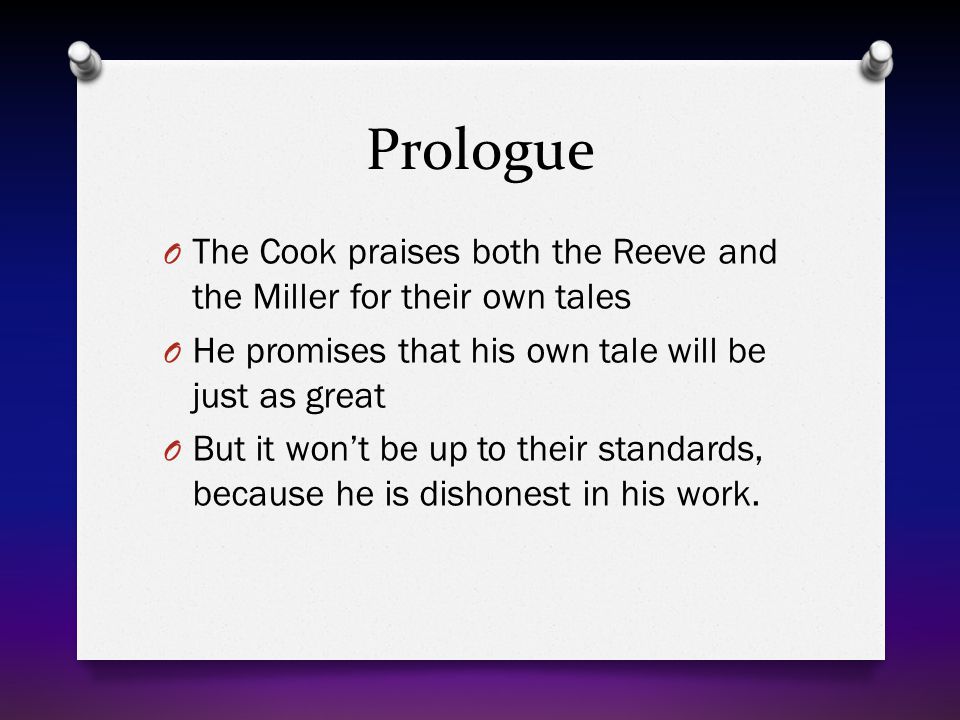 Prologue

The Cook praises both the Reeve and the Miller for their own tales

He promises that his own tale will be just as great

But it won’t be up to their standards, because he is dishonest in his work.